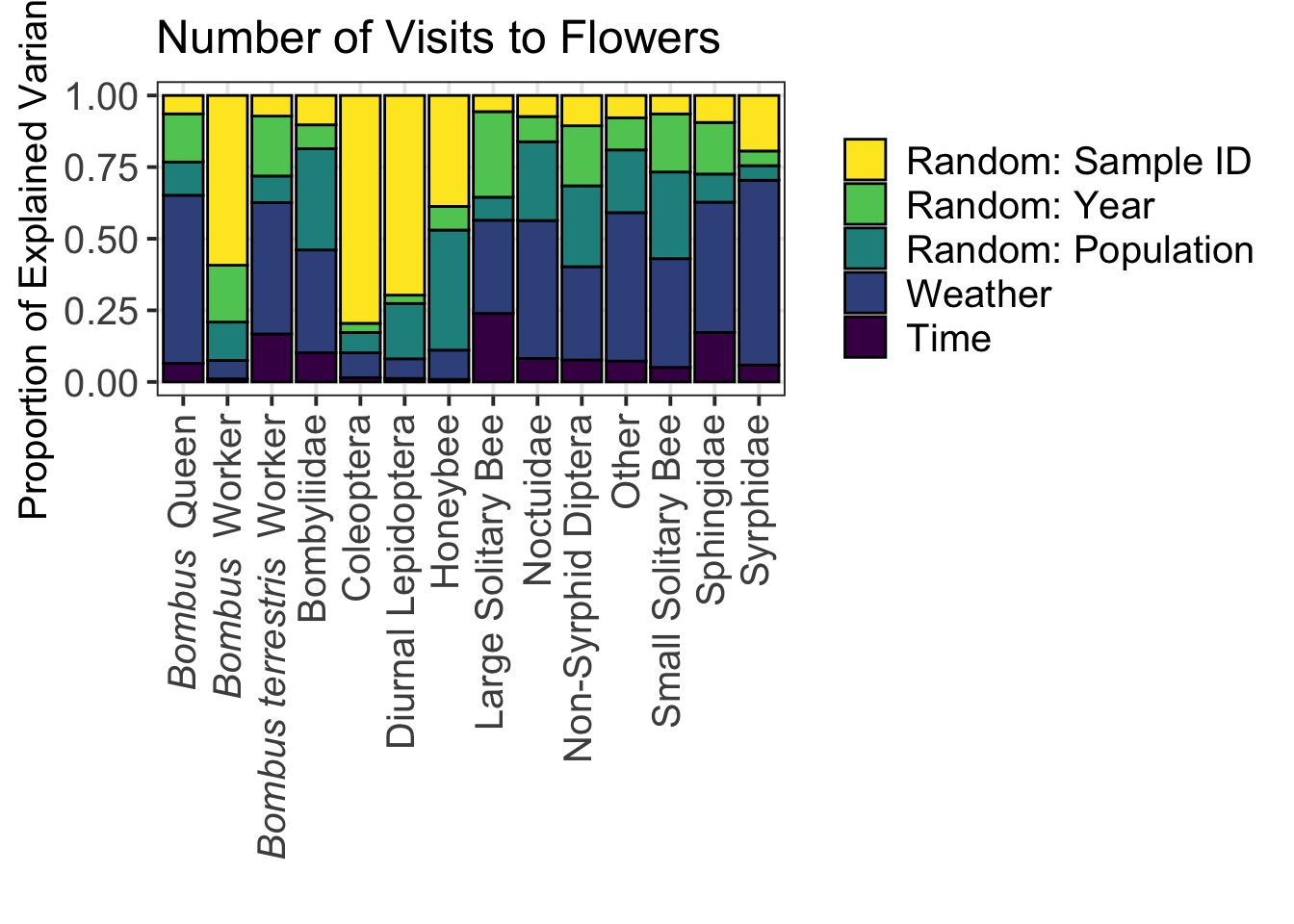 Number of Visits to Flowers

Proportion of Explained Varian

1.00
0.75
0.50
0.25
0.00

Bombus Queen
Bombus Worker
Bombus terrestris Worker
Bombyliidae
Coleoptera
Diurnal Lepidoptera
Honeybee
Large Solitary Bee
Noctuidae
Non-Syrphid Diptera
Other
Small Solitary Bee
Sphingidae
Syrphidae

Random: Sample ID
Random: Year
Random: Population
Weather
Time